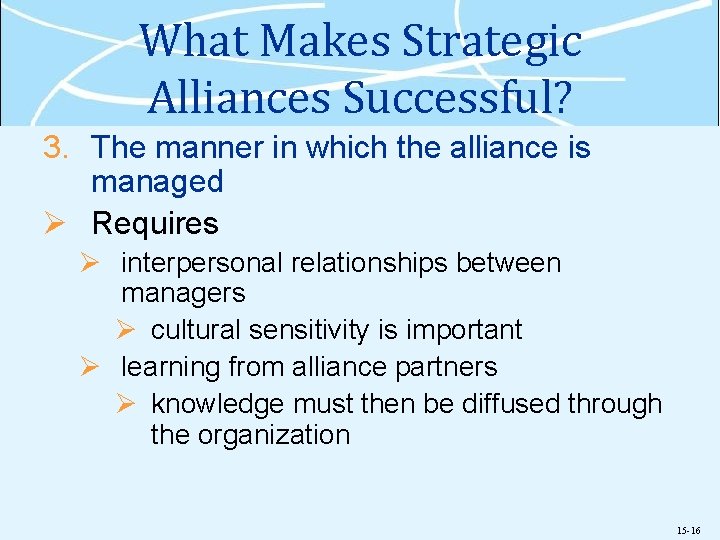 What Makes Strategic Alliances Successful?

3. The manner in which the alliance is managed

➢ Requires

➢ interpersonal relationships between managers

➢ cultural sensitivity is important

➢ learning from alliance partners

➢ knowledge must then be diffused through the organization

15-16